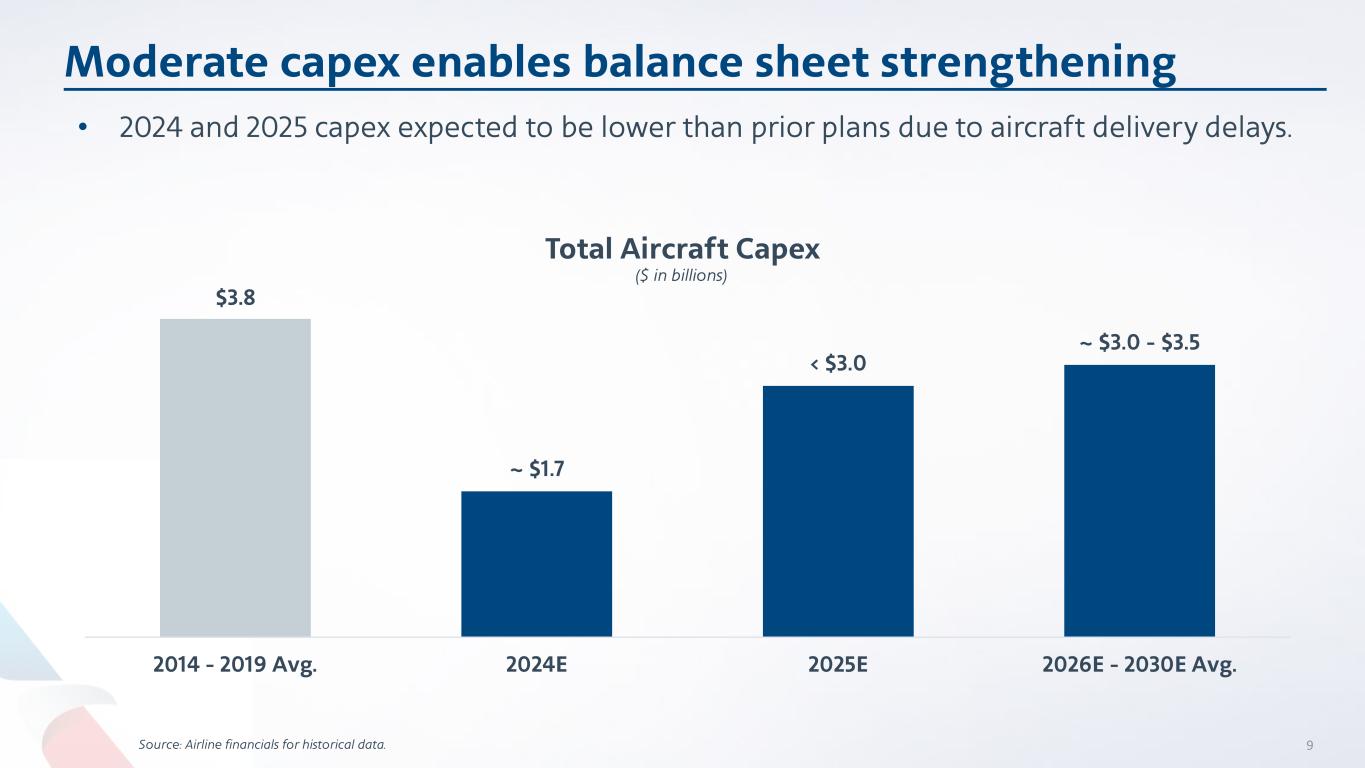 Moderate capex enables balance sheet strengthening

• 2024 and 2025 capex expected to be lower than prior plans due to aircraft delivery delays.

Total Aircraft Capex
($ in billions)

$3.8

~ $1.7

< $3.0

~ $3.0 - $3.5

2014 - 2019 Avg.

2024E

2025E

2026E - 2030E Avg.

Source: Airline financials for historical data.

9